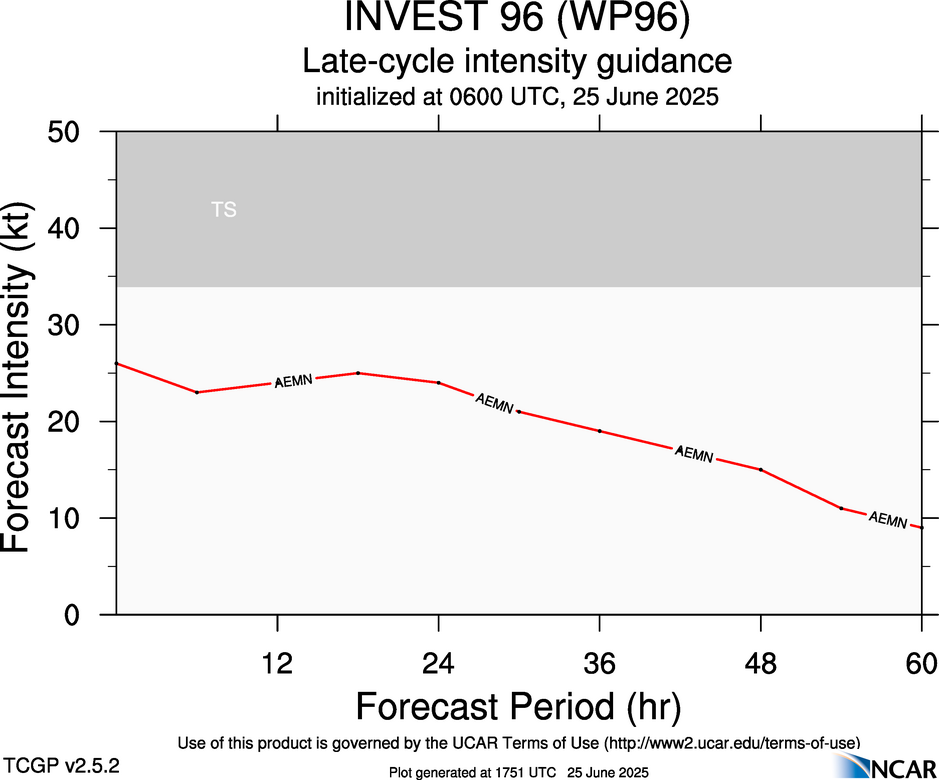 INVEST 96 (WP96)
Late-cycle intensity guidance
initialized at 0600 UTC, 25 June 2025

Forecast Intensity (kt)
50
40
30
20
10
0
TS
AEMN
AEMN
AEMN
AEMN
12
24
36
48
60
Forecast Period (hr)

Use of this product is governed by the UCAR Terms of Use (http://www2.ucar.edu/terms-of-use)
TCGP v2.5.2
Plot generated at 1751 UTC 25 June 2025
NCAR